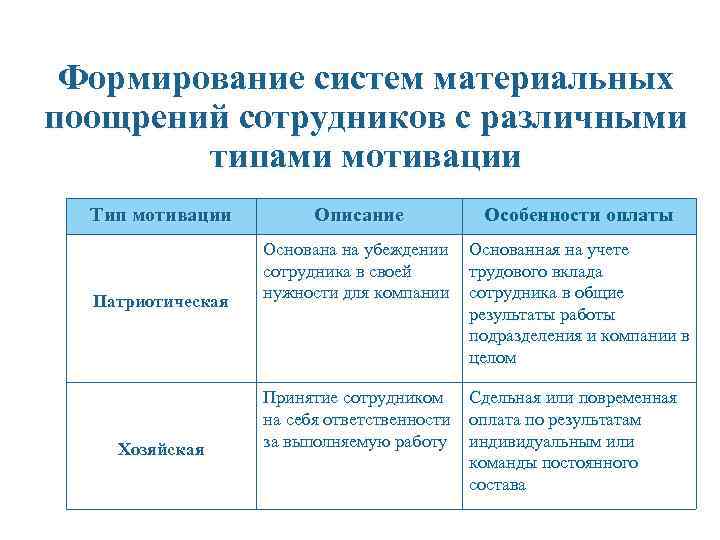 Формирование систем материальных поощрений сотрудников с различными типами мотивации

| Тип мотивации | Описание | Особенности оплаты |
|---|---|---|
| Патриотическая | Основана на убеждении сотрудника в своей нужности для компании | Основанная на учете трудового вклада сотрудника в общие результаты работы подразделения и компании в целом |
| Хозяйская | Принятие сотрудником на себя ответственности за выполняемую работу | Сдельная или повременная оплата по результатам индивидуальным или команды постоянного состава |